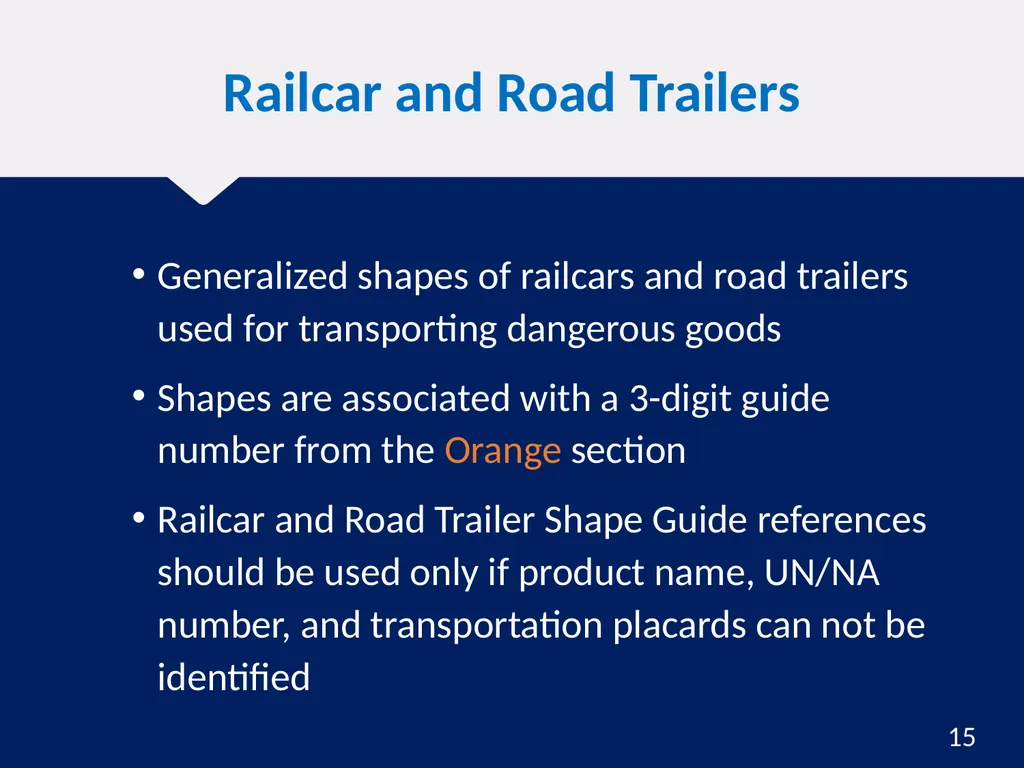 Railcar and Road Trailers

• Generalized shapes of railcars and road trailers used for transporting dangerous goods

• Shapes are associated with a 3-digit guide number from the Orange section

• Railcar and Road Trailer Shape Guide references should be used only if product name, UN/NA number, and transportation placards can not be identified

15